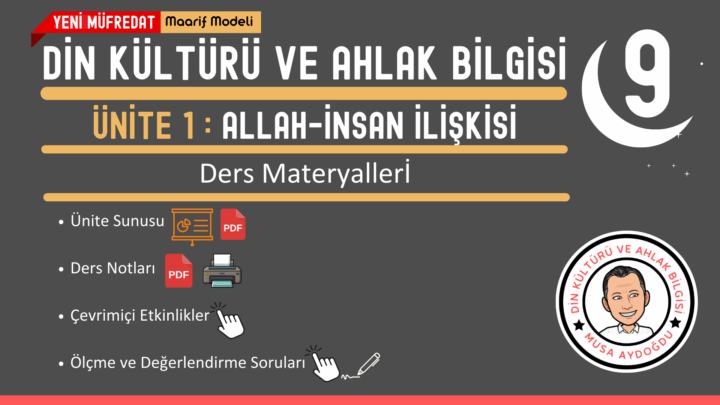 YENİ MÜFREDAT Maarif Modeli

DİN KÜLTÜRÜ VE AHLAK BİLGİSİ

9

ÜNİTE 1 : ALLAH-İNSAN İLİŞKİSİ

Ders Materyalleri

• Ünite Sunusu PDF

• Ders Notları PDF

• Çevrimiçi Etkinlikler

• Ölçme ve Değerlendirme Soruları

DİN KÜLTÜRÜ VE AHLAK BİLGİSİ
MUSA AYDOĞDU